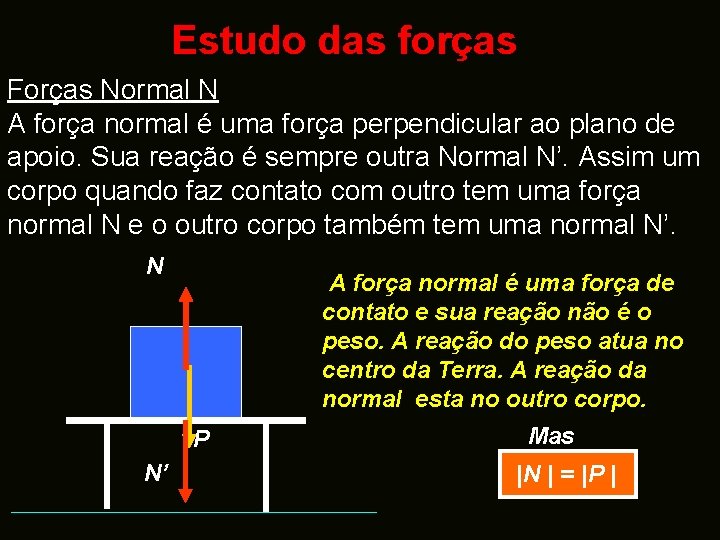 Estudo das forças

Forças Normal N
A força normal é uma força perpendicular ao plano de apoio. Sua reação é sempre outra Normal N'. Assim um corpo quando faz contato com outro tem uma força normal N e o outro corpo também tem uma normal N'.

N

P

N'

A força normal é uma força de contato e sua reação não é o peso. A reação do peso atua no centro da Terra. A reação da normal esta no outro corpo.

Mas

$|N| = |P|$